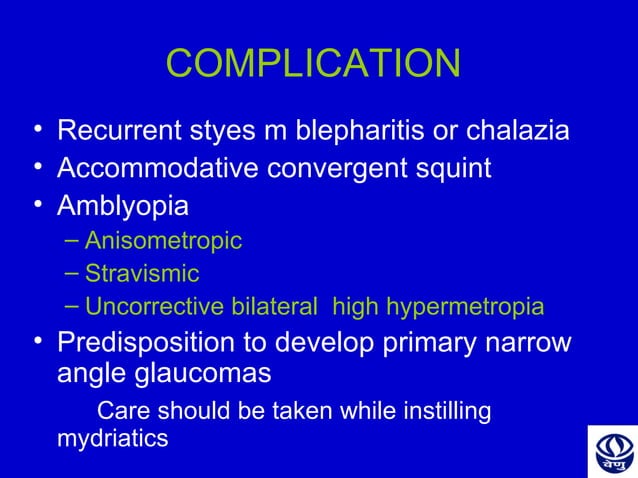 COMPLICATION

• Recurrent styes m blepharitis or chalazia
• Accommodative convergent squint
• Amblyopia
– Anisometropic
– Stravismic
– Uncorrective bilateral high hypermetropia
• Predisposition to develop primary narrow angle glaucomas

Care should be taken while instilling mydriatics

वेणु